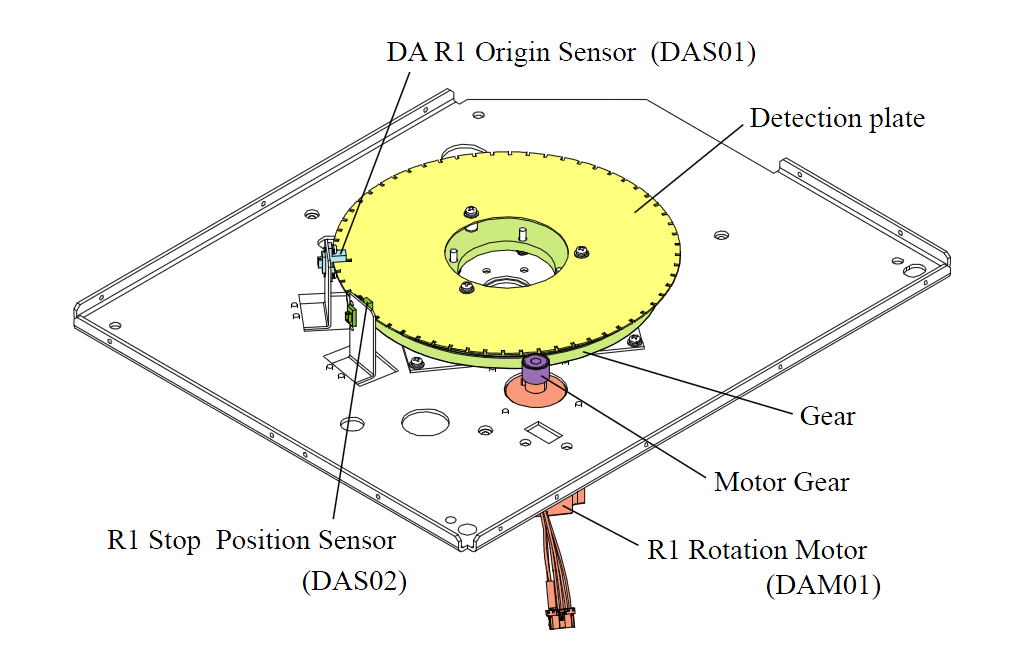 DA R1 Origin Sensor (DAS01)

Detection plate

Gear

Motor Gear

R1 Stop Position Sensor
(DAS02)

R1 Rotation Motor
(DAM01)